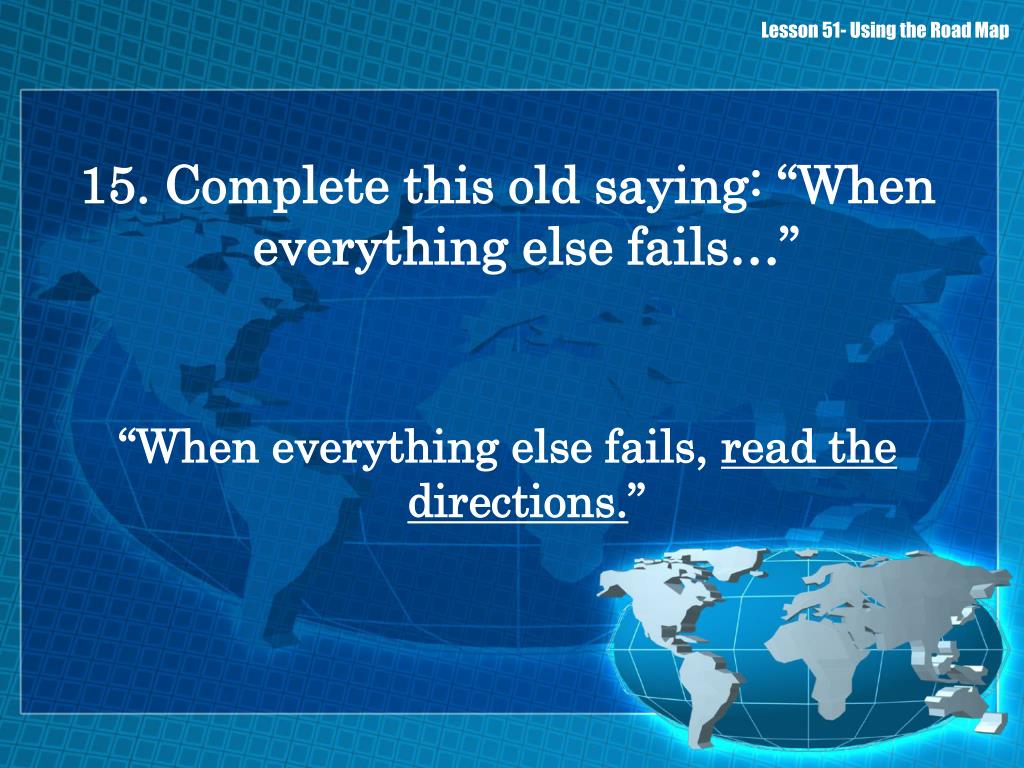 Lesson 51- Using the Road Map

15. Complete this old saying: “When everything else fails…”

“When everything else fails, read the directions.”